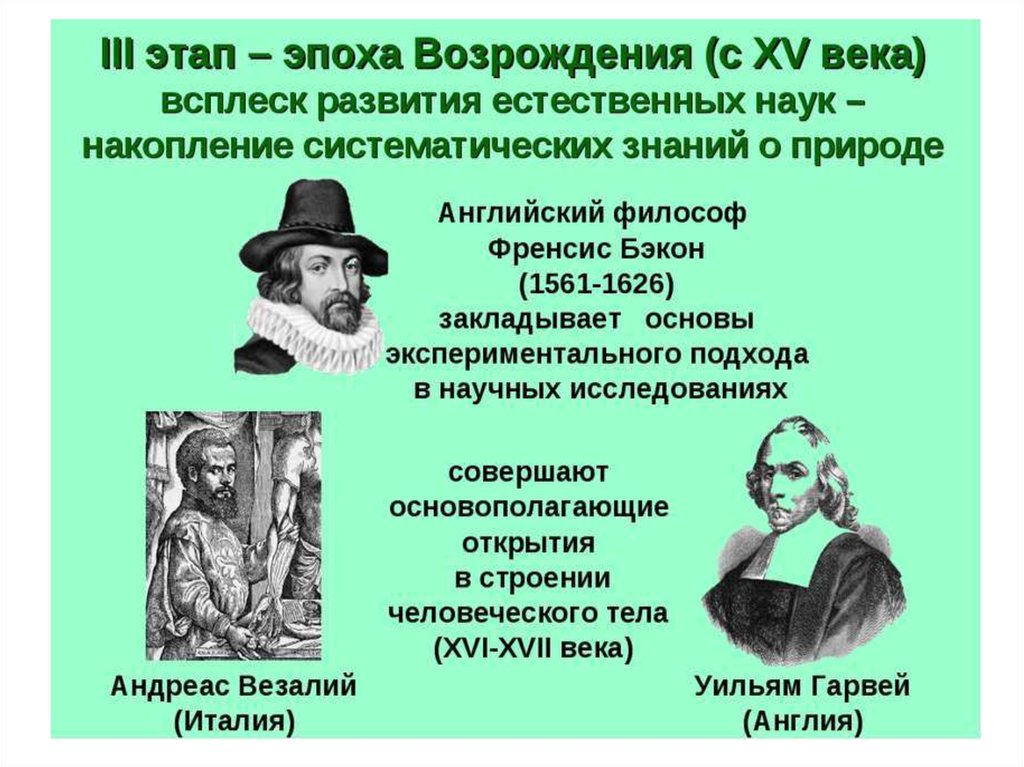 III этап – эпоха Возрождения (с XV века)
всплеск развития естественных наук – накопление систематических знаний о природе

Английский философ Френсис Бэкон (1561-1626) закладывает основы экспериментального подхода в научных исследованиях

совершают основополагающие открытия в строении человеческого тела (XVI-XVII века)

Андреас Везалий (Италия)

Уильям Гарвей (Англия)